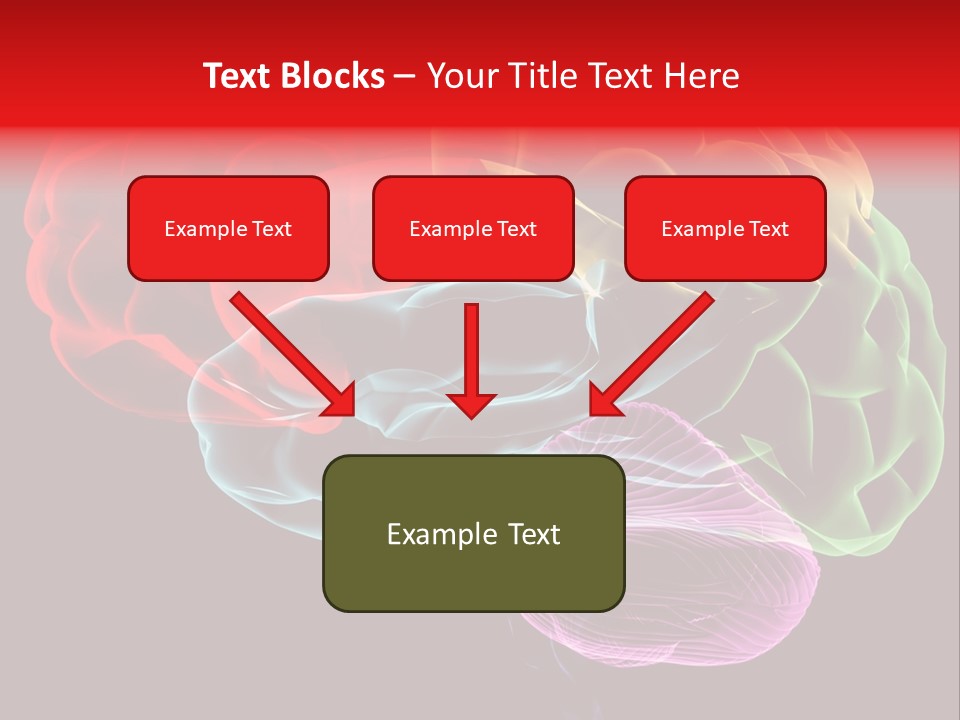 Text Blocks – Your Title Text Here

Example Text

Example Text

Example Text

Example Text